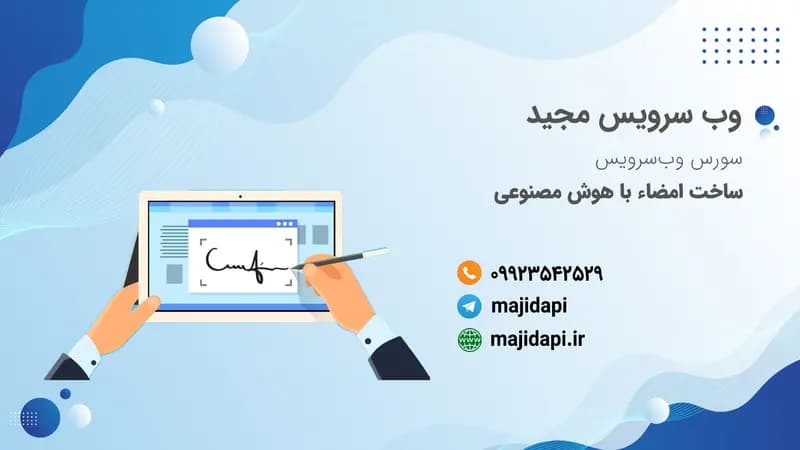 وب سرویس مجید

سورس وب‌سرویس

ساخت امضاء با هوش مصنوعی

۰۹۹۲۳۵۴۲۵۲۹

majidapi

majidapi.ir